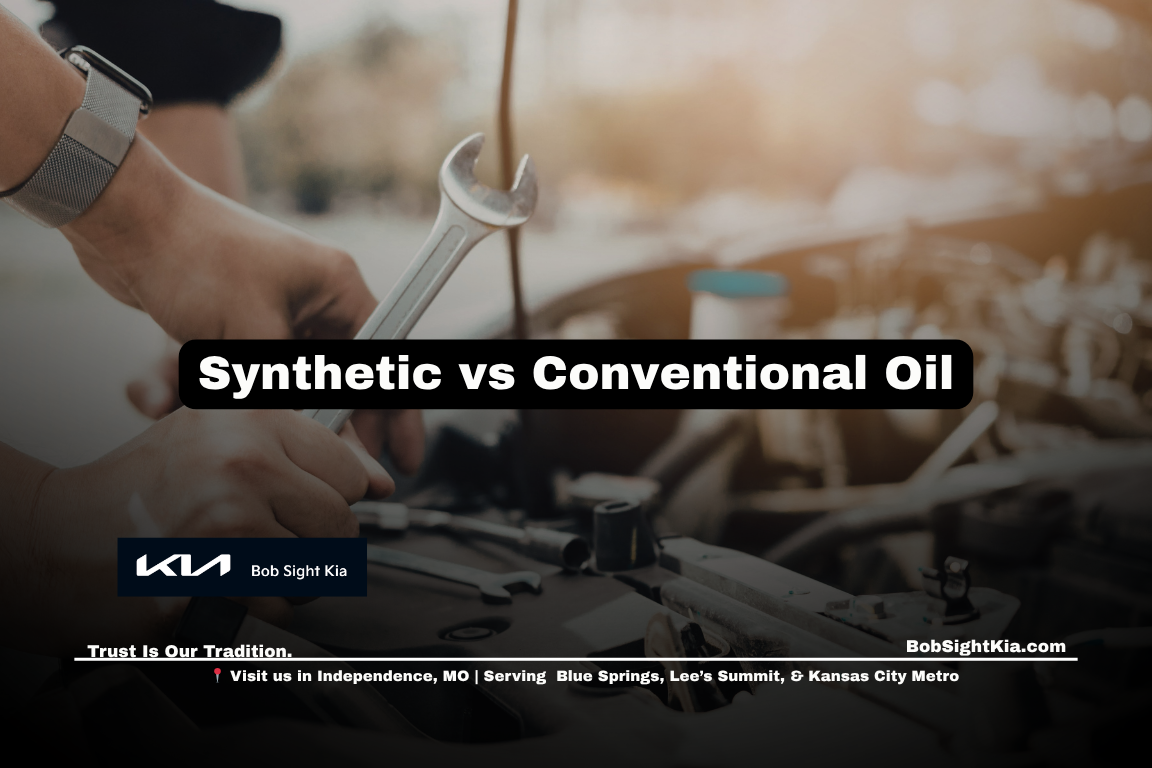 Synthetic vs Conventional Oil

KIA Bob Sight Kia

Trust Is Our Tradition.

BobSightKia.com

📍 Visit us in Independence, MO | Serving Blue Springs, Lee's Summit, & Kansas City Metro